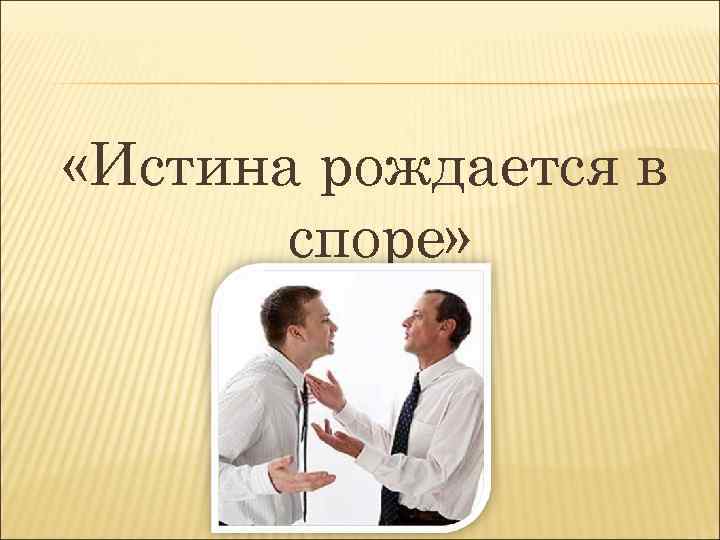 «Истина рождается в споре»